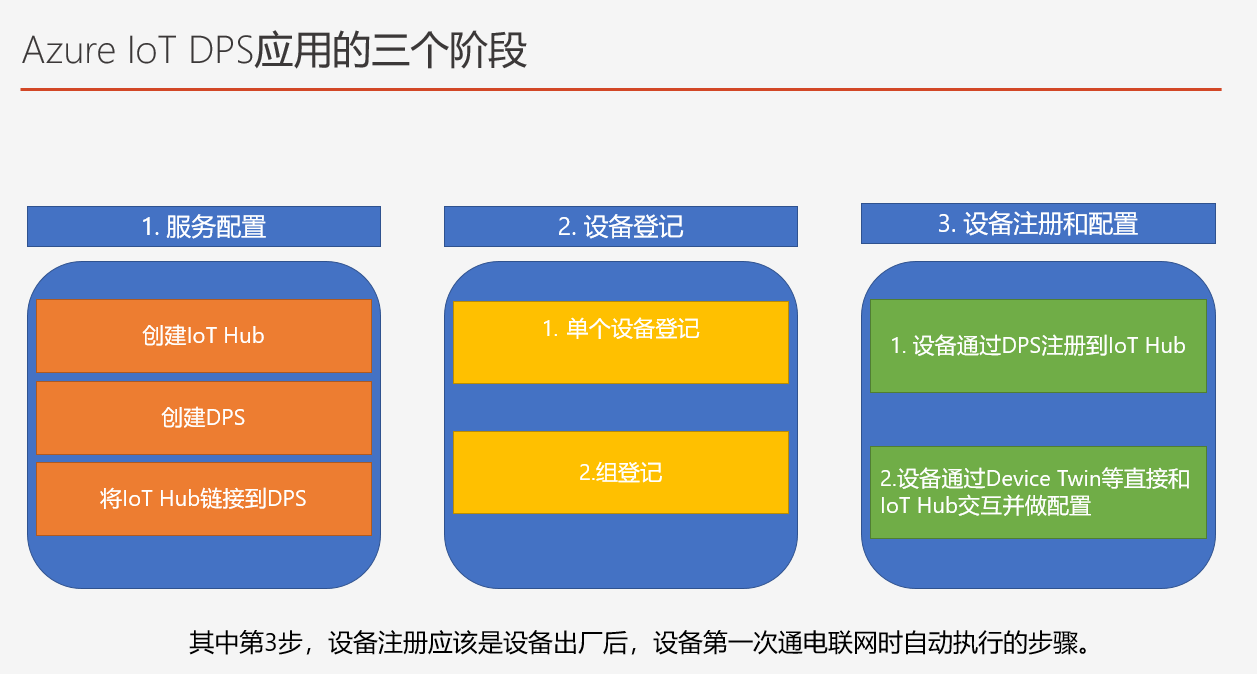 Azure IoT DPS应用的三个阶段

1. 服务配置

创建IoT Hub

创建DPS

将IoT Hub链接到DPS

2. 设备登记

1. 单个设备登记

2.组登记

3. 设备注册和配置

1. 设备通过DPS注册到IoT Hub

2.设备通过Device Twin等直接和IoT Hub交互并做配置

其中第3步，设备注册应该是设备出厂后，设备第一次通电联网时自动执行的步骤。